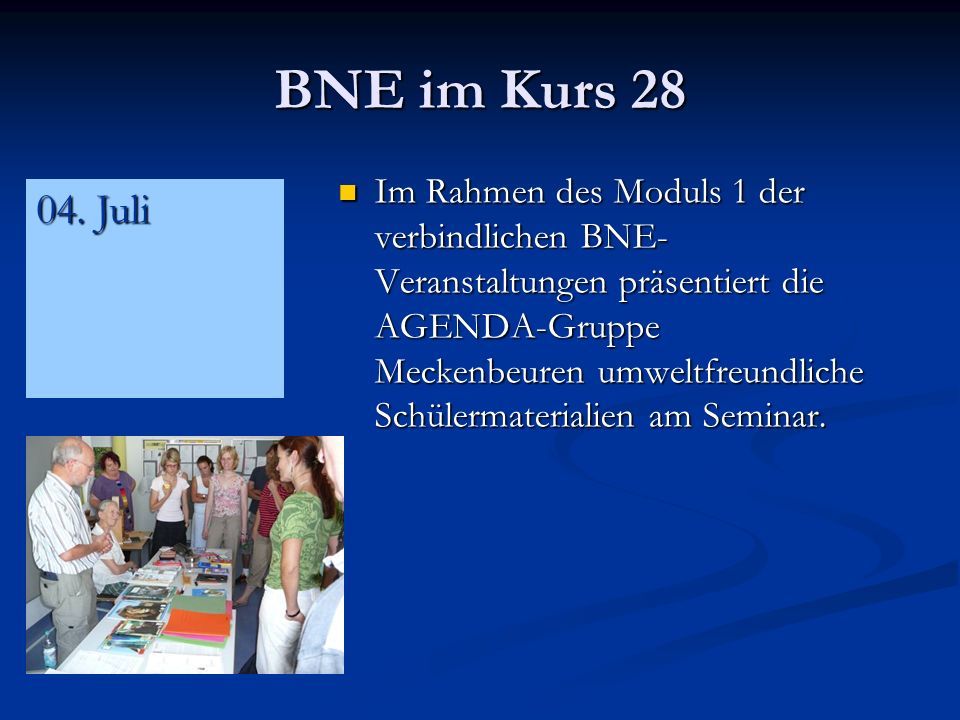 BNE im Kurs 28

04. Juli

Im Rahmen des Moduls 1 der verbindlichen BNE-Veranstaltungen präsentiert die AGENDA-Gruppe Meckenbeuren umweltfreundliche Schülermaterialien am Seminar.